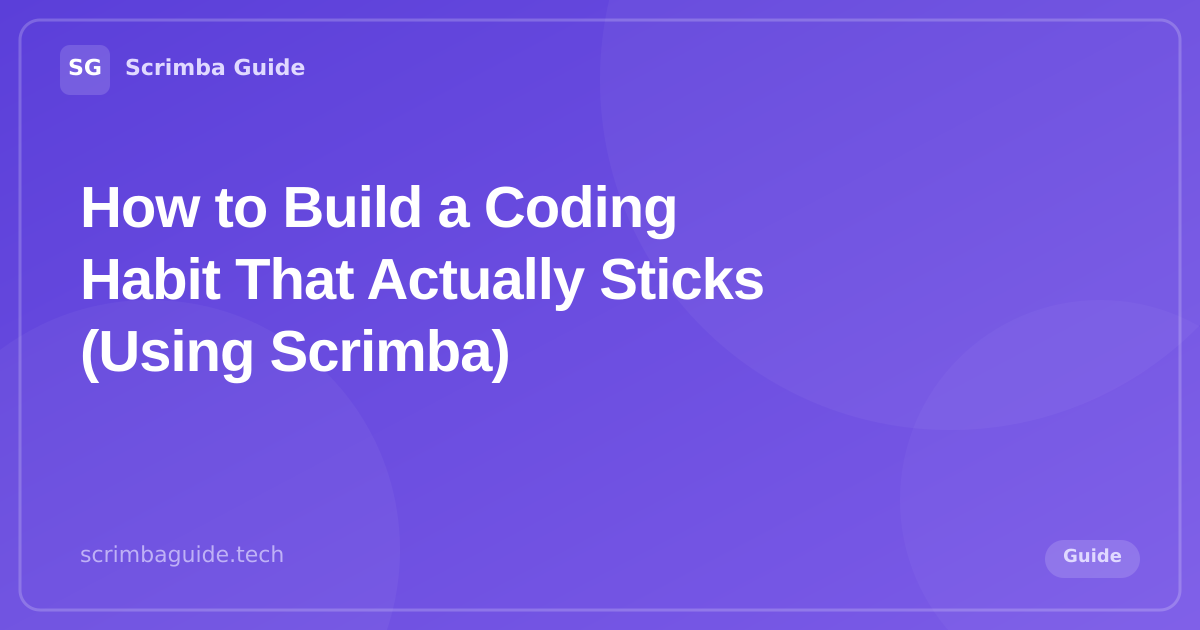 SG Scrimba Guide

How to Build a Coding Habit That Actually Sticks (Using Scrimba)

scrimbaguide.tech

Guide